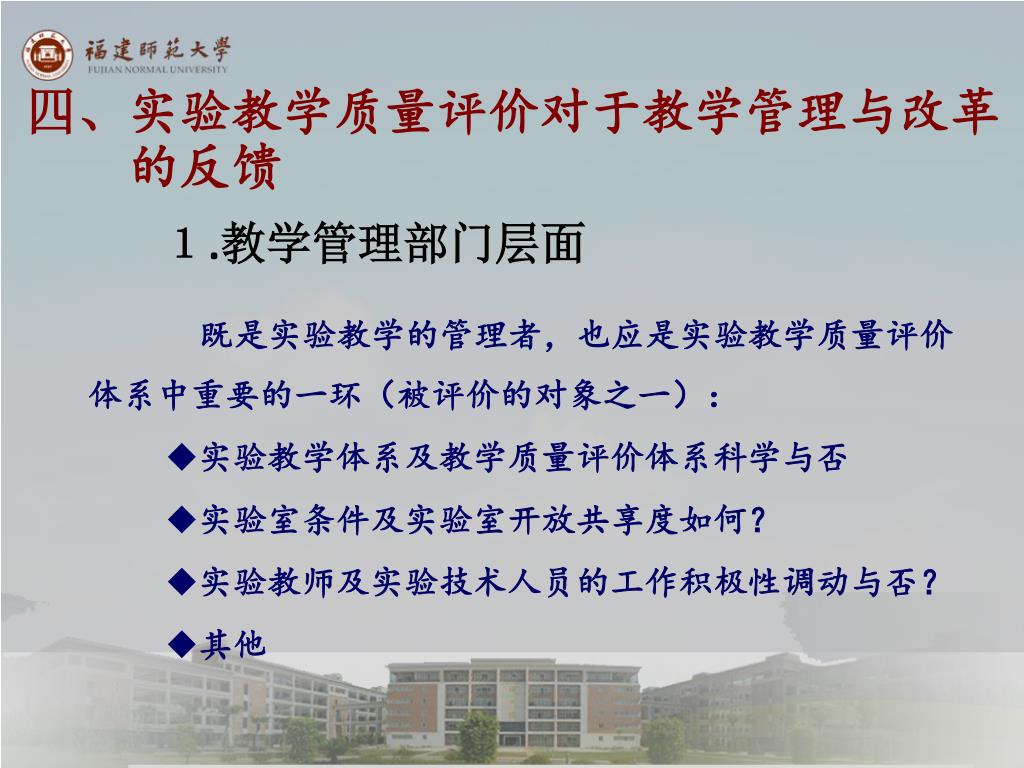 福建師範大學
FUJIAN NORMAL UNIVERSITY

四、实验教学质量评价对于教学管理与改革的反馈

1.教学管理部门层面

既是实验教学的管理者，也应是实验教学质量评价体系中重要的一环（被评价的对象之一）：

◆实验教学体系及教学质量评价体系科学与否

◆实验室条件及实验室开放共享度如何？

◆实验教师及实验技术人员的工作积极性调动与否？

◆其他